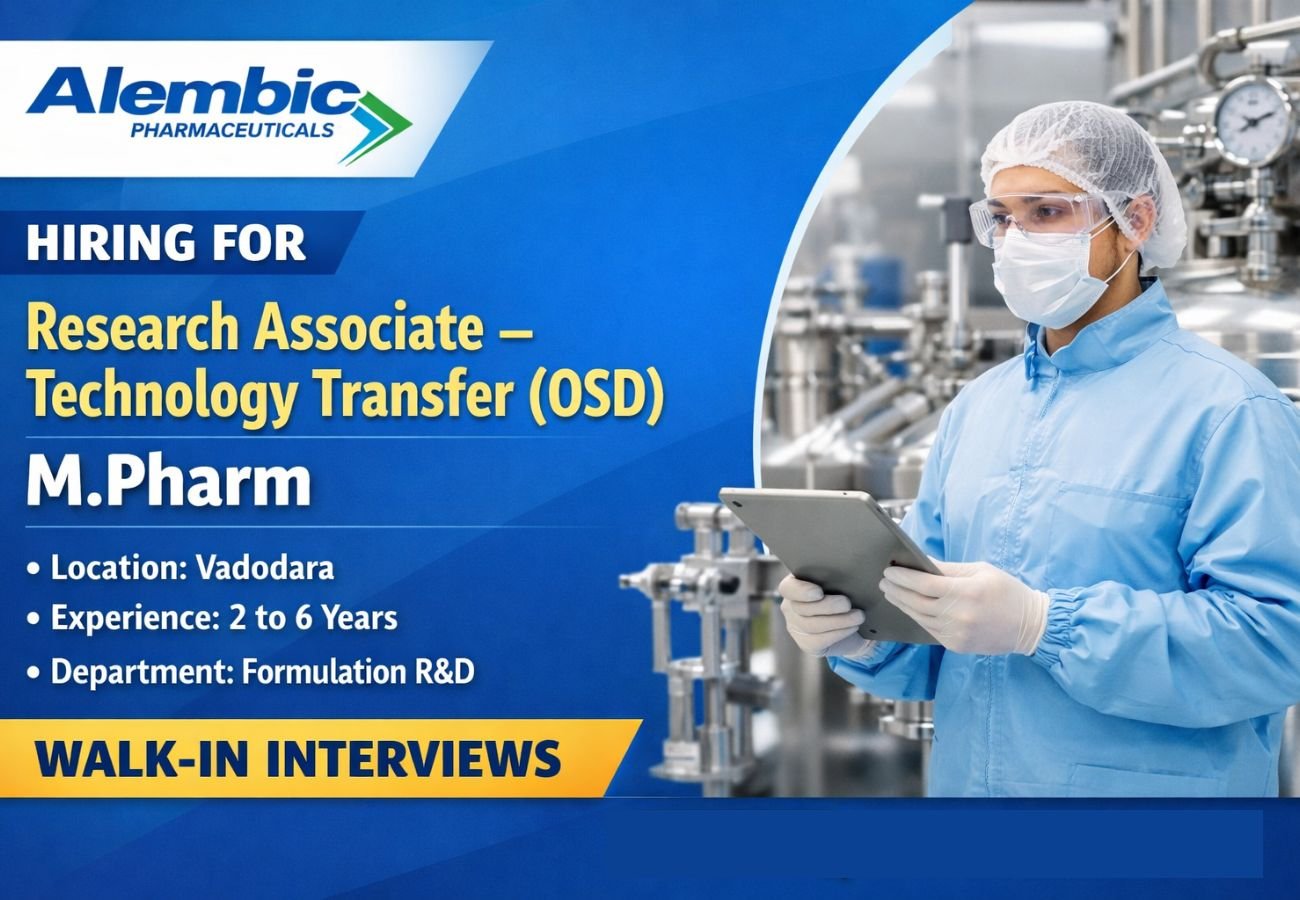 Alembic
PHARMACEUTICALS

HIRING FOR

Research Associate – Technology Transfer (OSD)

M.Pharm

• Location: Vadodara
• Experience: 2 to 6 Years
• Department: Formulation R&D

WALK-IN INTERVIEWS